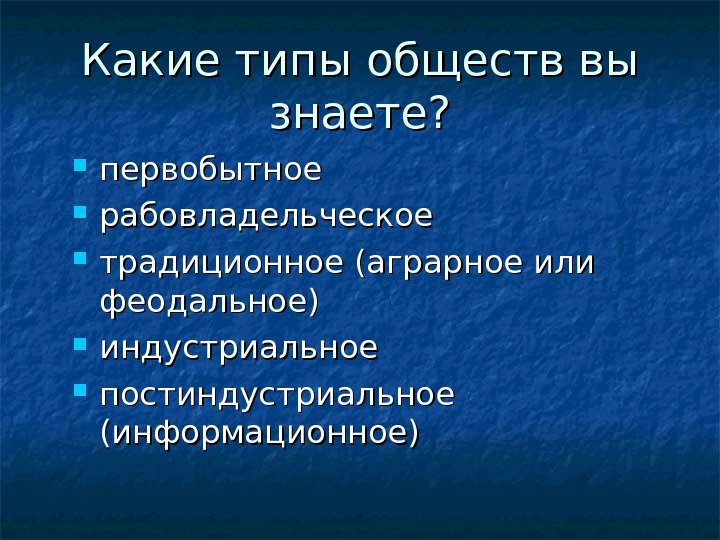 Какие типы обществ вы знаете?

- первобытное
- рабовладельческое
- традиционное (аграрное или феодальное)
- индустриальное
- постиндустриальное (информационное)